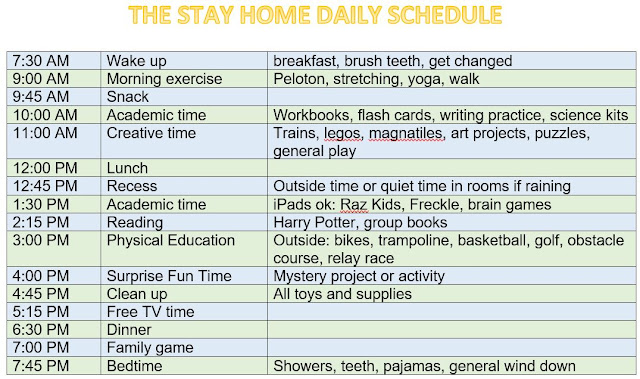 THE STAY HOME DAILY SCHEDULE

| | | |
|---|---|---|
| 7:30 AM | Wake up | breakfast, brush teeth, get changed |
| 9:00 AM | Morning exercise | Peloton, stretching, yoga, walk |
| 9:45 AM | Snack | |
| 10:00 AM | Academic time | Workbooks, flash cards, writing practice, science kits |
| 11:00 AM | Creative time | Trains, legos, magnatiles, art projects, puzzles, general play |
| 12:00 PM | Lunch | |
| 12:45 PM | Recess | Outside time or quiet time in rooms if raining |
| 1:30 PM | Academic time | iPads ok: Raz Kids, Freckle, brain games |
| 2:15 PM | Reading | Harry Potter, group books |
| 3:00 PM | Physical Education | Outside: bikes, trampoline, basketball, golf, obstacle course, relay race |
| 4:00 PM | Surprise Fun Time | Mystery project or activity |
| 4:45 PM | Clean up | All toys and supplies |
| 5:15 PM | Free TV time | |
| 6:30 PM | Dinner | |
| 7:00 PM | Family game | |
| 7:45 PM | Bedtime | Showers, teeth, pajamas, general wind down |